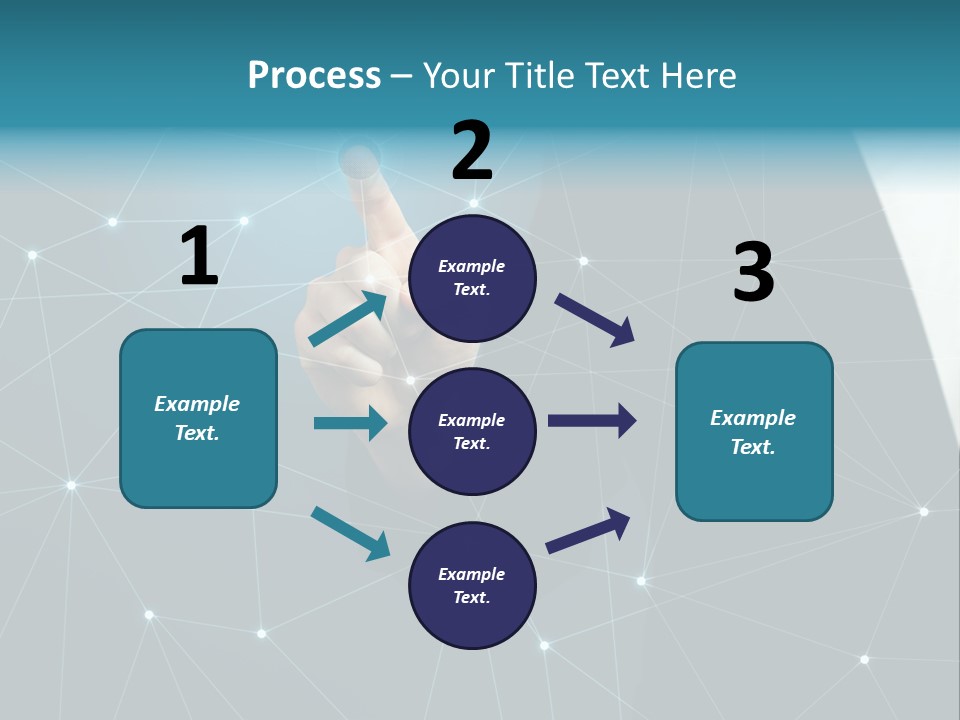 Process – Your Title Text Here

1

Example Text.

2

Example Text.

Example Text.

Example Text.

3

Example Text.